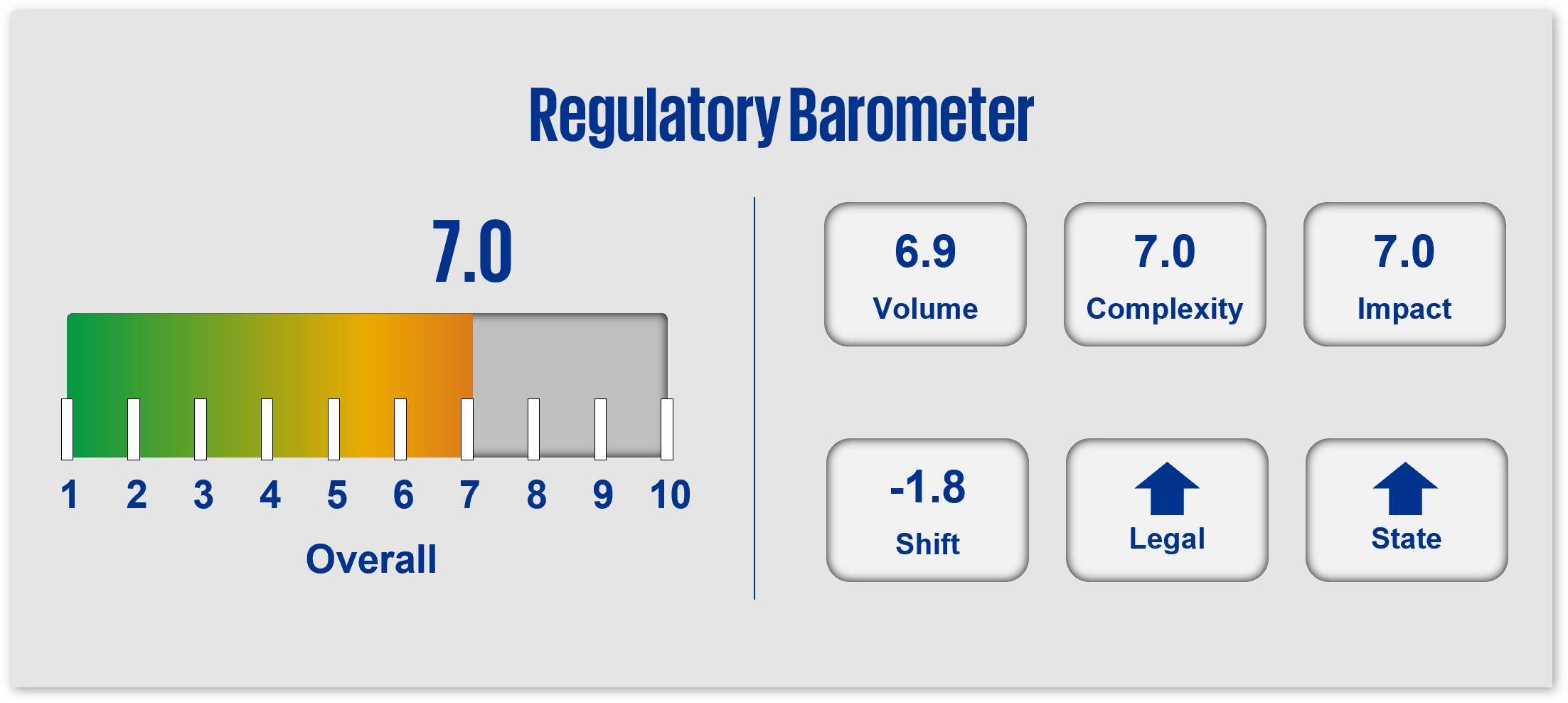 Regulatory Barometer

7.0

1 2 3 4 5 6 7 8 9 10

Overall

6.9
Volume

7.0
Complexity

7.0
Impact

-1.8
Shift

Legal

State